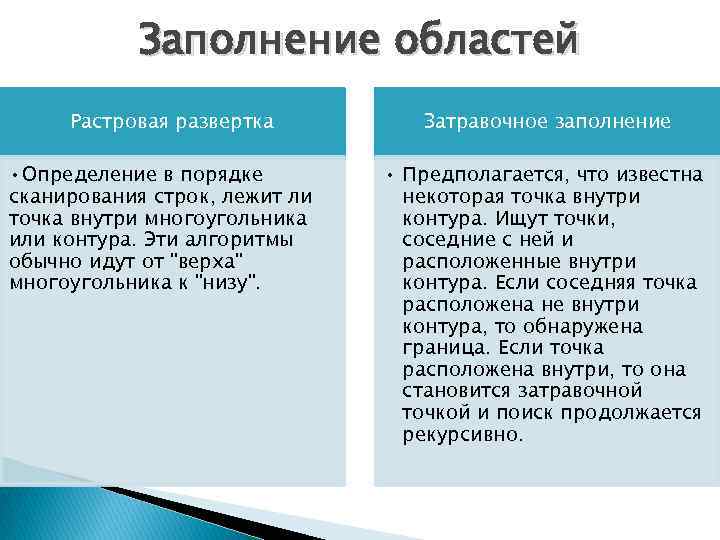 Заполнение областей

Растровая развертка

•Определение в порядке сканирования строк, лежит ли точка внутри многоугольника или контура. Эти алгоритмы обычно идут от "верха" многоугольника к "низу".

Затравочное заполнение

• Предполагается, что известна некоторая точка внутри контура. Ищут точки, соседние с ней и расположенные внутри контура. Если соседняя точка расположена не внутри контура, то обнаружена граница. Если точка расположена внутри, то она становится затравочной точкой и поиск продолжается рекурсивно.